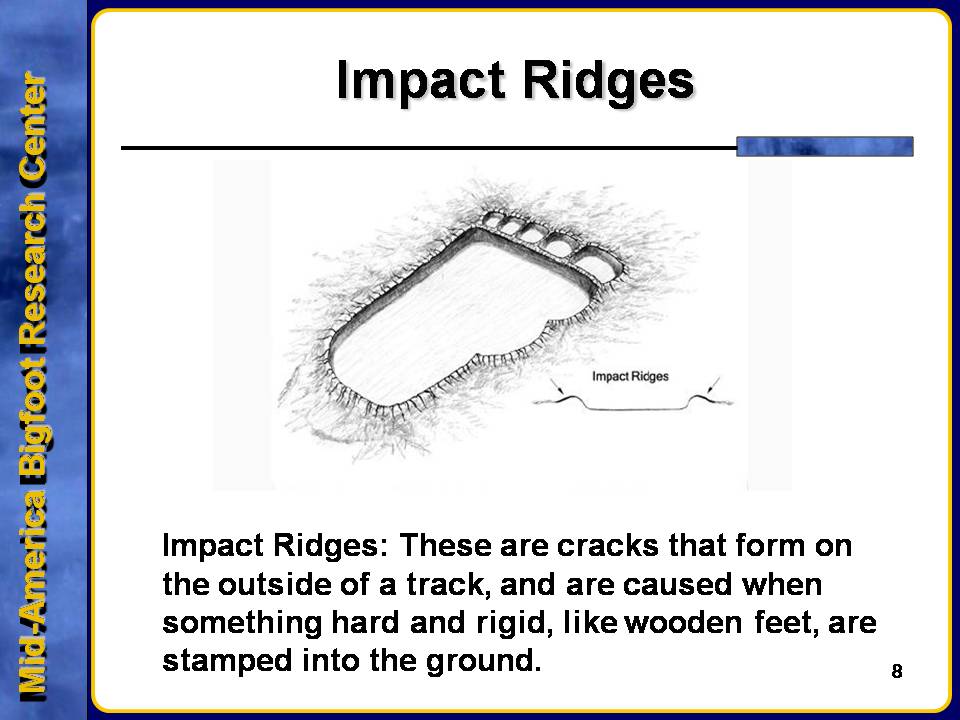 Mid-America Bigfoot Research Center

Impact Ridges

Impact Ridges

Impact Ridges: These are cracks that form on the outside of a track, and are caused when something hard and rigid, like wooden feet, are stamped into the ground.

8